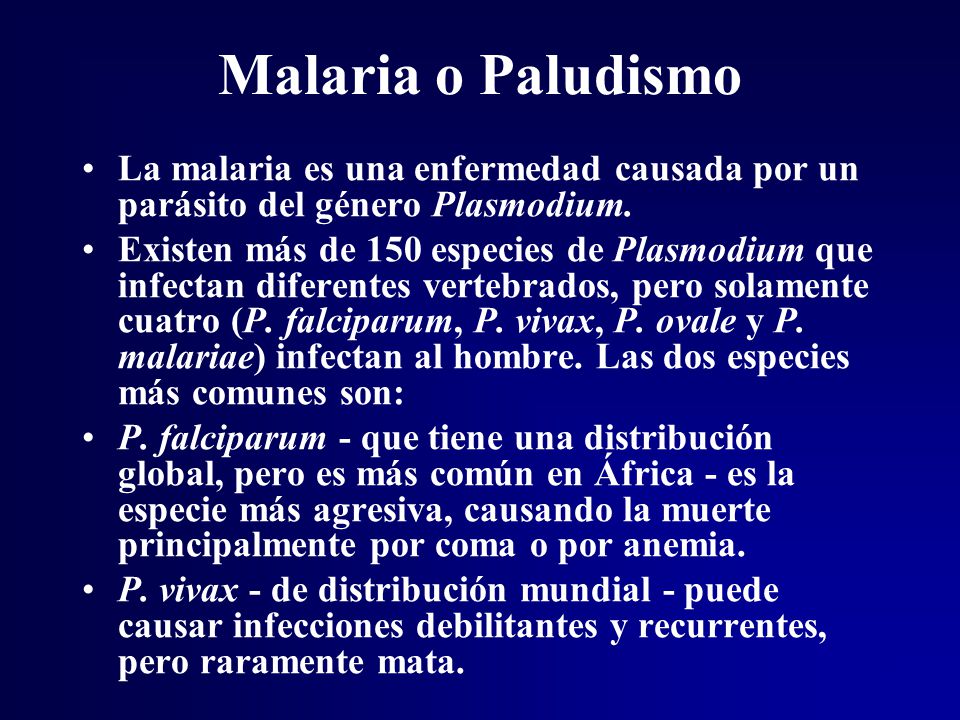 Malaria o Paludismo

• La malaria es una enfermedad causada por un parásito del género Plasmodium.

• Existen más de 150 especies de Plasmodium que infectan diferentes vertebrados, pero solamente cuatro (P. falciparum, P. vivax, P. ovale y P. malariae) infectan al hombre. Las dos especies más comunes son:

• P. falciparum - que tiene una distribución global, pero es más común en África - es la especie más agresiva, causando la muerte principalmente por coma o por anemia.

• P. vivax - de distribución mundial - puede causar infecciones debilitantes y recurrentes, pero raramente mata.